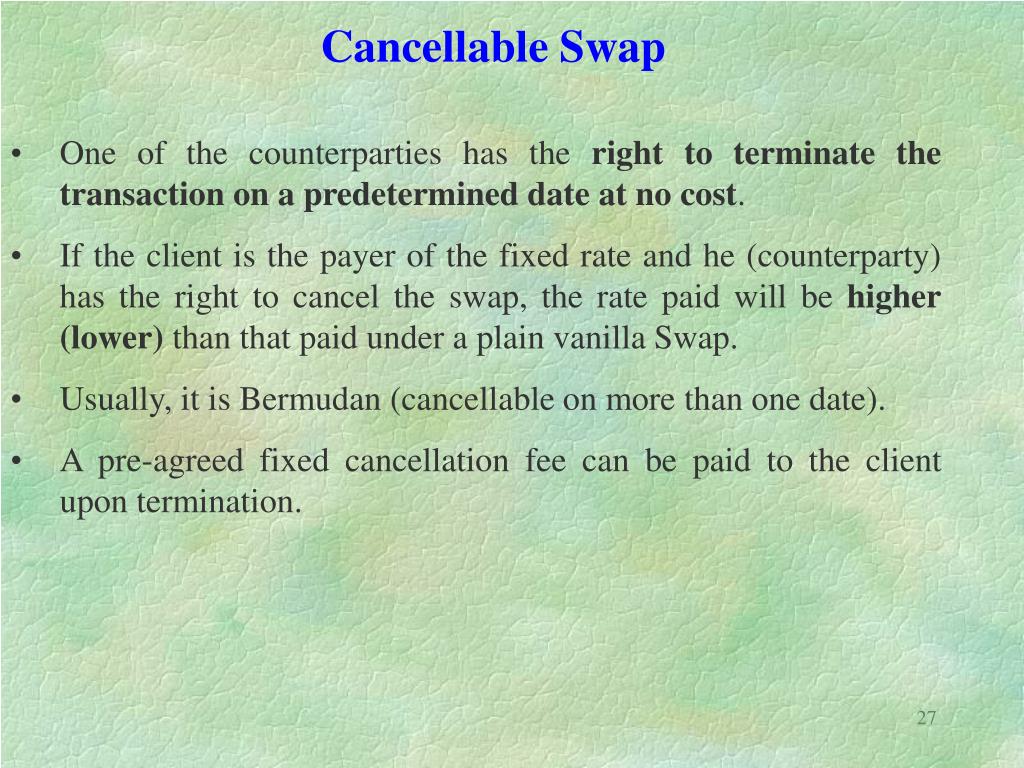 Cancellable Swap

• One of the counterparties has the right to terminate the transaction on a predetermined date at no cost.

• If the client is the payer of the fixed rate and he (counterparty) has the right to cancel the swap, the rate paid will be higher (lower) than that paid under a plain vanilla Swap.

• Usually, it is Bermudan (cancellable on more than one date).

• A pre-agreed fixed cancellation fee can be paid to the client upon termination.

27